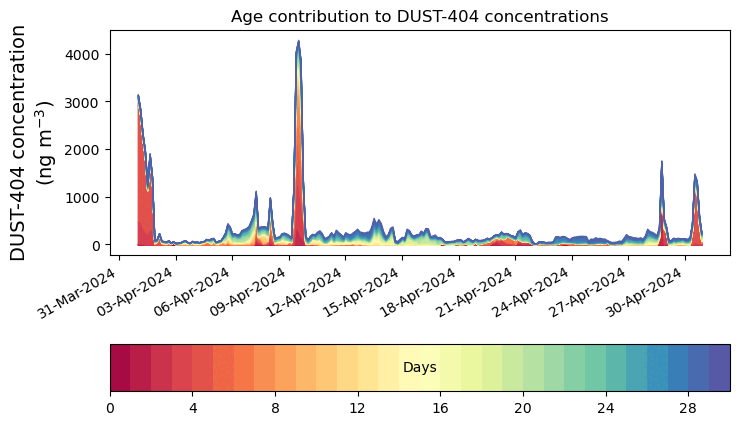 Age contribution to DUST-404 concentrations

DUST-404 concentration (ng m$^{-3}$)

4000
3000
2000
1000
0

31-Mar-2024
03-Apr-2024
06-Apr-2024
09-Apr-2024
12-Apr-2024
15-Apr-2024
18-Apr-2024
21-Apr-2024
24-Apr-2024
27-Apr-2024
30-Apr-2024

Days

0
4
8
12
16
20
24
28